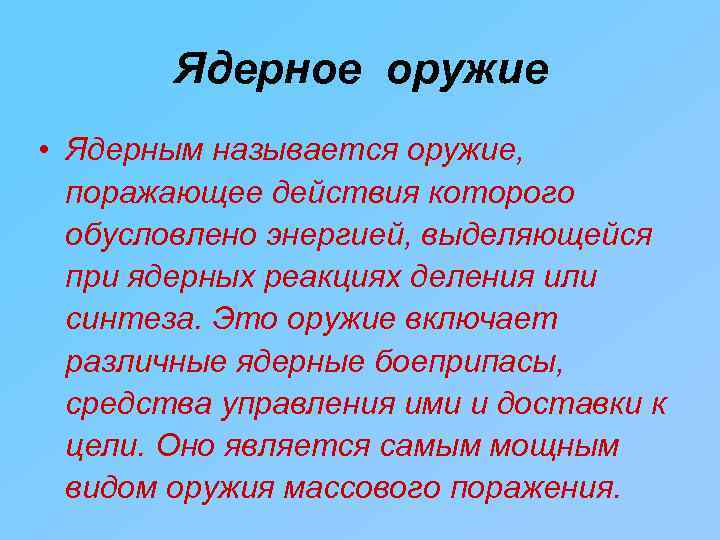 Ядерное оружие

• Ядерным называется оружие, поражающее действия которого обусловлено энергией, выделяющейся при ядерных реакциях деления или синтеза. Это оружие включает различные ядерные боеприпасы, средства управления ими и доставки к цели. Оно является самым мощным видом оружия массового поражения.